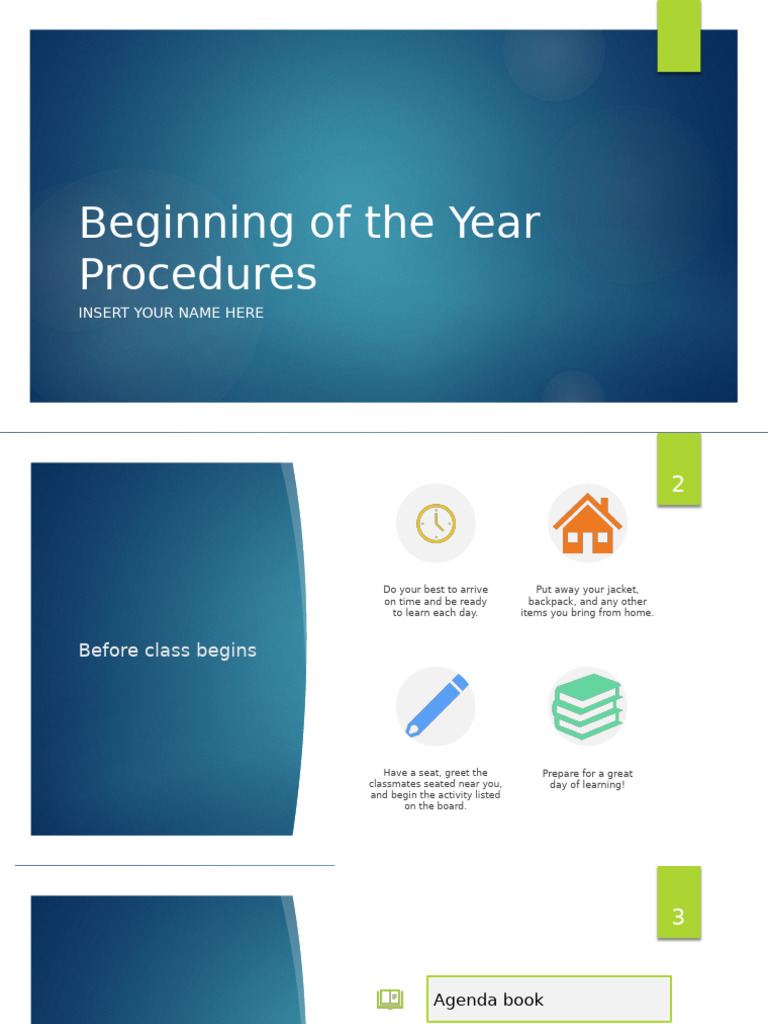 Beginning of the Year Procedures

INSERT YOUR NAME HERE

2

Before class begins

Do your best to arrive on time and be ready to learn each day.

Put away your jacket, backpack, and any other items you bring from home.

Have a seat, greet the classmates seated near you, and begin the activity listed on the board.

Prepare for a great day of learning!

3

Agenda book